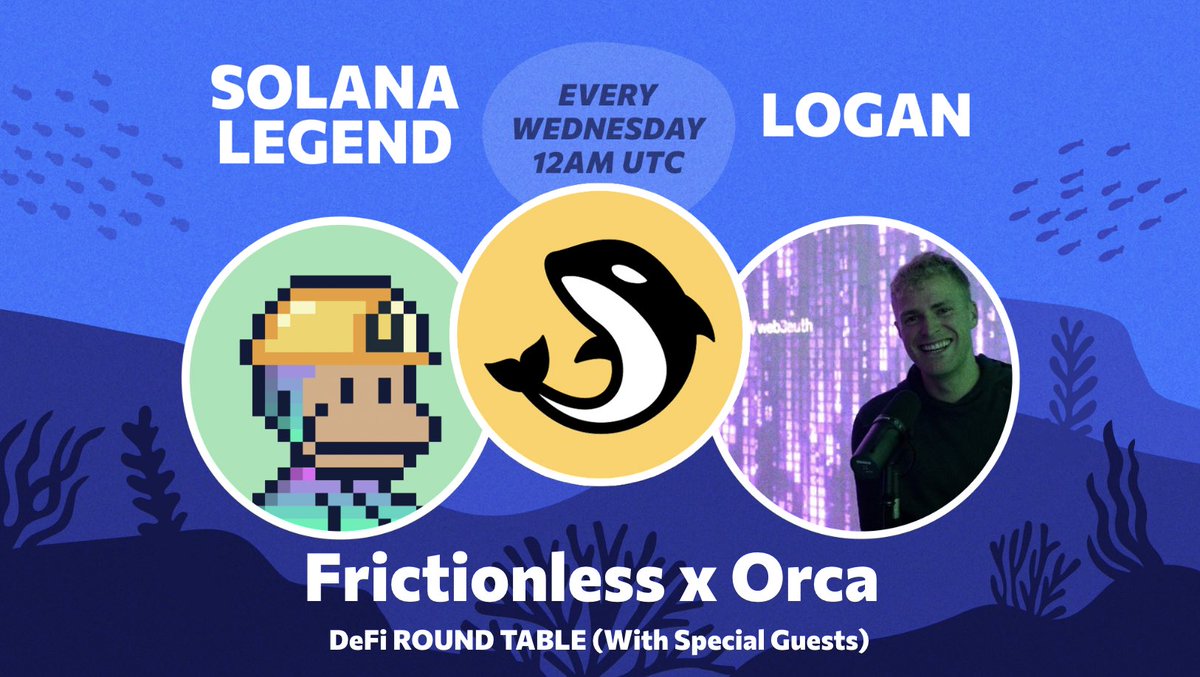 SOLANA LEGEND

EVERY WEDNESDAY 12AM UTC

LOGAN

web3auth

Frictionless x Orca

DeFi ROUND TABLE (With Special Guests)